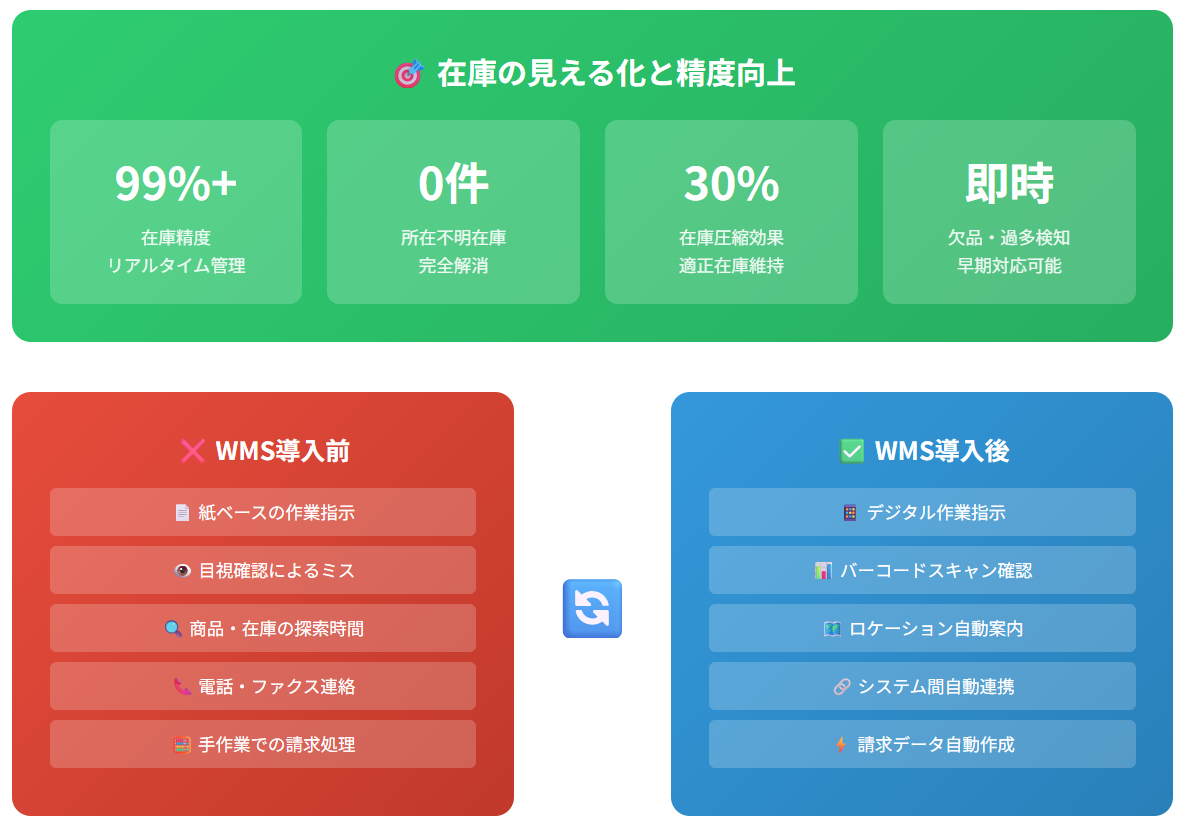 在庫の見える化と精度向上

99%+
在庫精度
リアルタイム管理

0件
所在不明在庫
完全解消

30%
在庫圧縮効果
適正在庫維持

即時
欠品・過多検知
早期対応可能

WMS導入前

紙ベースの作業指示

目視確認によるミス

商品・在庫の探索時間

電話・ファクス連絡

手作業での請求処理

WMS導入後

デジタル作業指示

バーコードスキャン確認

ロケーション自動案内

システム間自動連携

請求データ自動作成